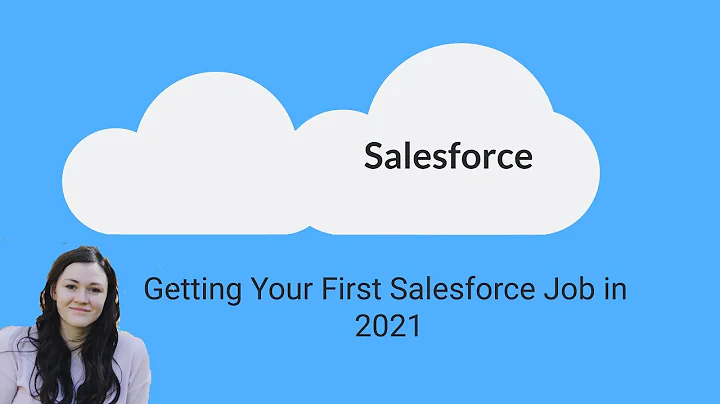 Salesforce

Getting Your First Salesforce Job in 2021